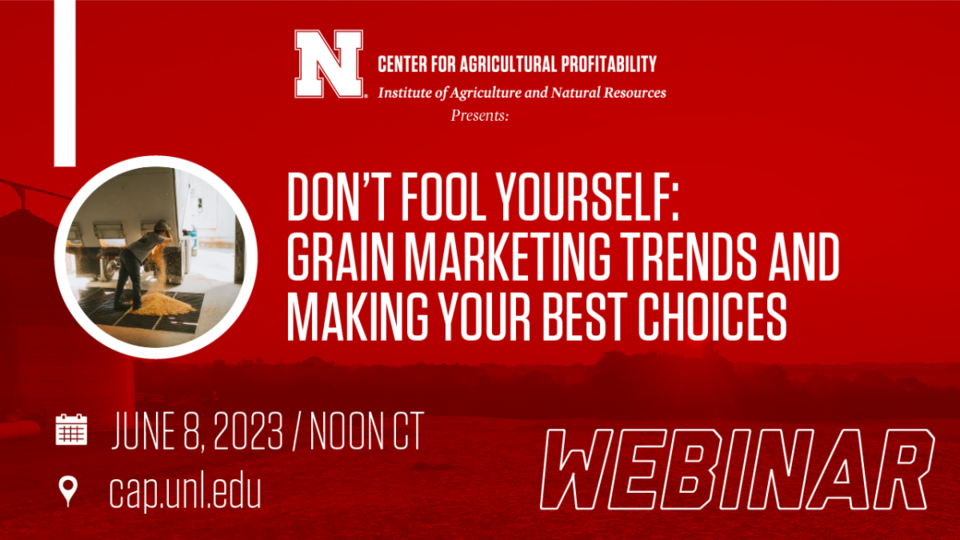 N CENTER FOR AGRICULTURAL PROFITABILITY
Institute of Agriculture and Natural Resources
Presents:

DON'T FOOL YOURSELF: GRAIN MARKETING TRENDS AND MAKING YOUR BEST CHOICES

JUNE 8, 2023 / NOON CT

cap.unl.edu

WEBINAR